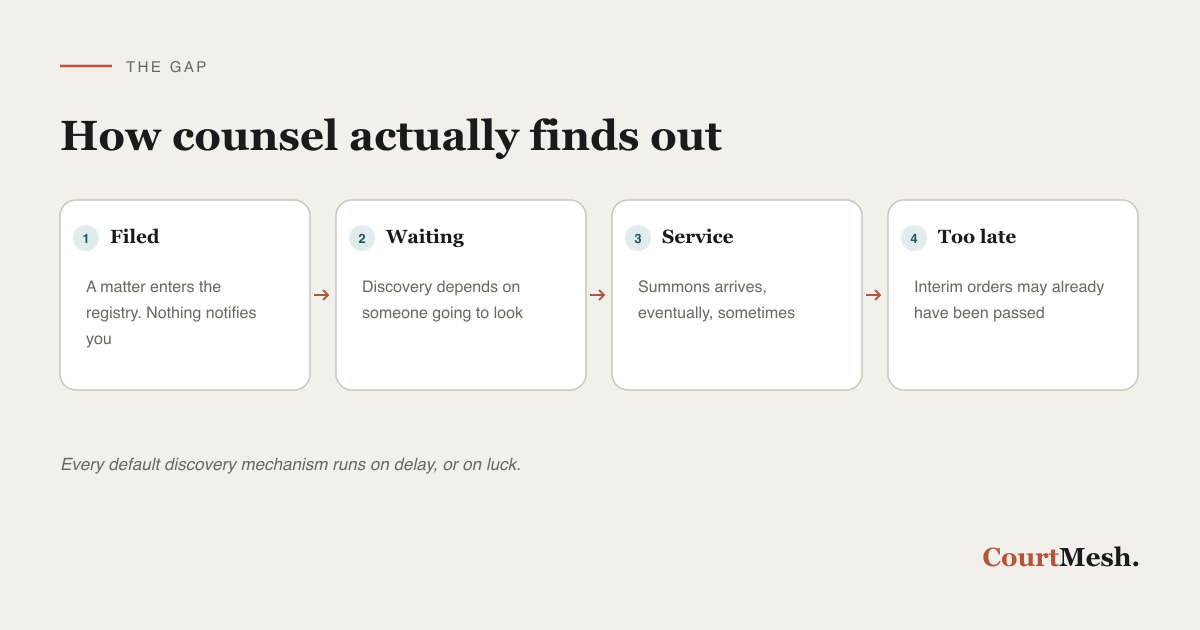 THE GAP

How counsel actually finds out

1 Filed

A matter enters the registry. Nothing notifies you

→

2 Waiting

Discovery depends on someone going to look

→

3 Service

Summons arrives, eventually, sometimes

→

4 Too late

Interim orders may already have been passed

Every default discovery mechanism runs on delay, or on luck.

CourtMesh.